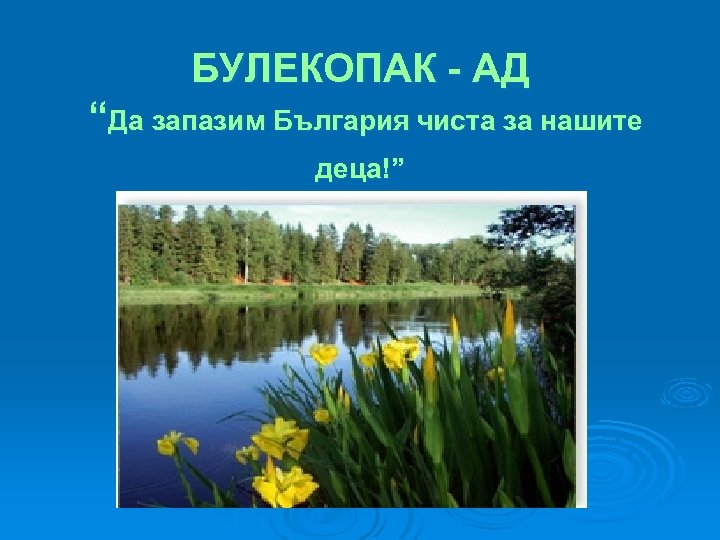 БУЛЕКОПАК - АД

“Да запазим България чиста за нашите деца!”